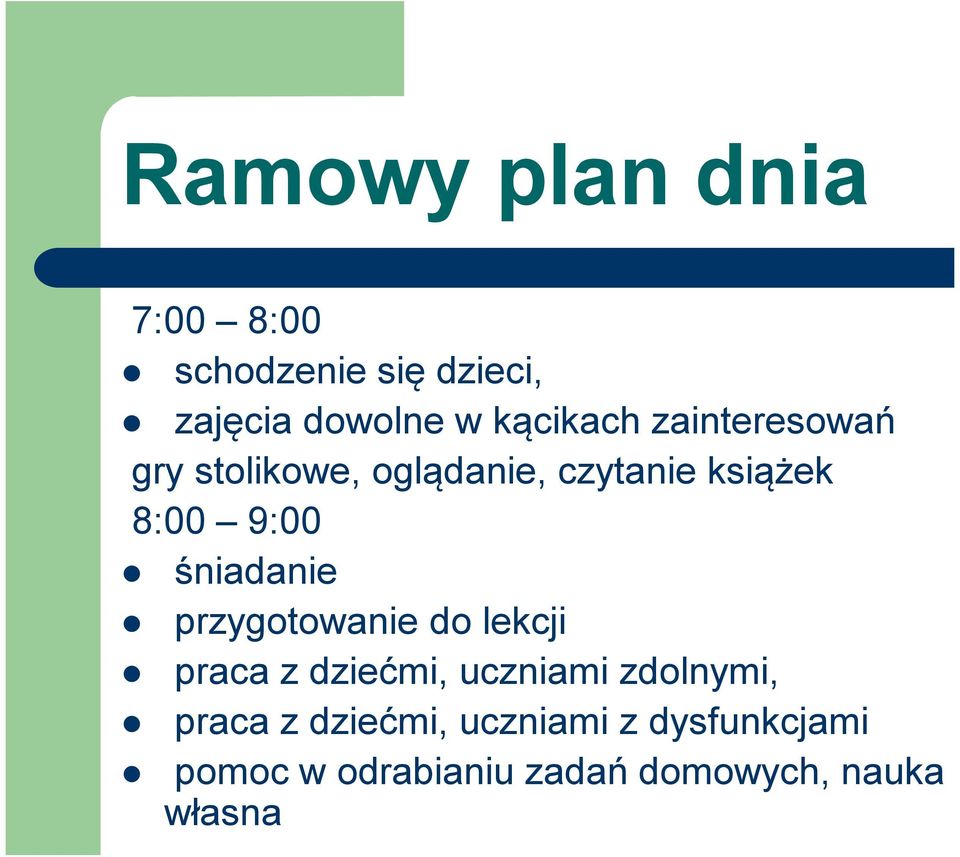 Ramowy plan dnia

7:00 – 8:00

- schodzenie się dzieci,
- zajęcia dowolne w kącikach zainteresowań

gry stolikowe, oglądanie, czytanie książek

8:00 – 9:00

- śniadanie
- przygotowanie do lekcji
- praca z dziećmi, uczniami zdolnymi,
- praca z dziećmi, uczniami z dysfunkcjami
- pomoc w odrabianiu zadań domowych, nauka własna